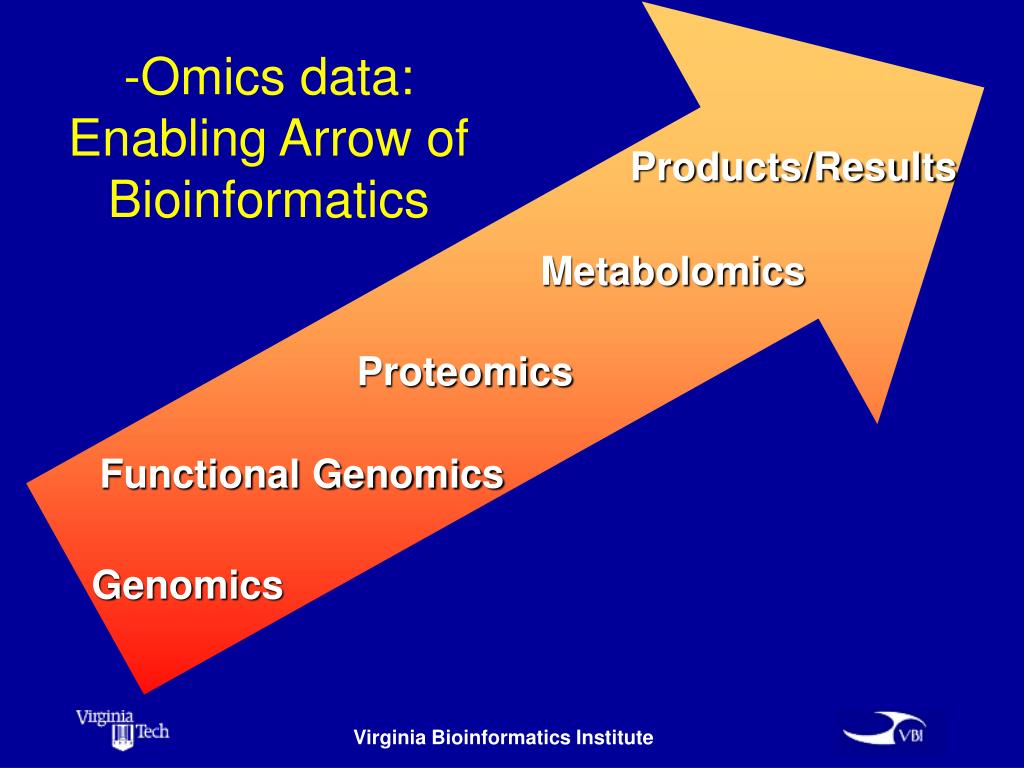 -Omics data: Enabling Arrow of Bioinformatics

Products/Results

Metabolomics

Proteomics

Functional Genomics

Genomics

Virginia Tech

Virginia Bioinformatics Institute

VBI